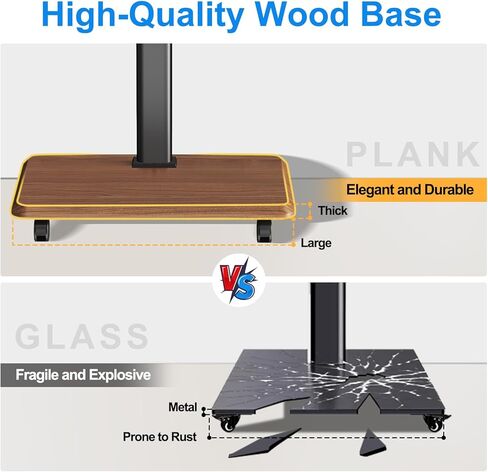 High-Quality Wood Base

PLANK

Elegant and Durable

Thick

Large

VS

GLASS

Fragile and Explosive

Metal

Prone to Rust